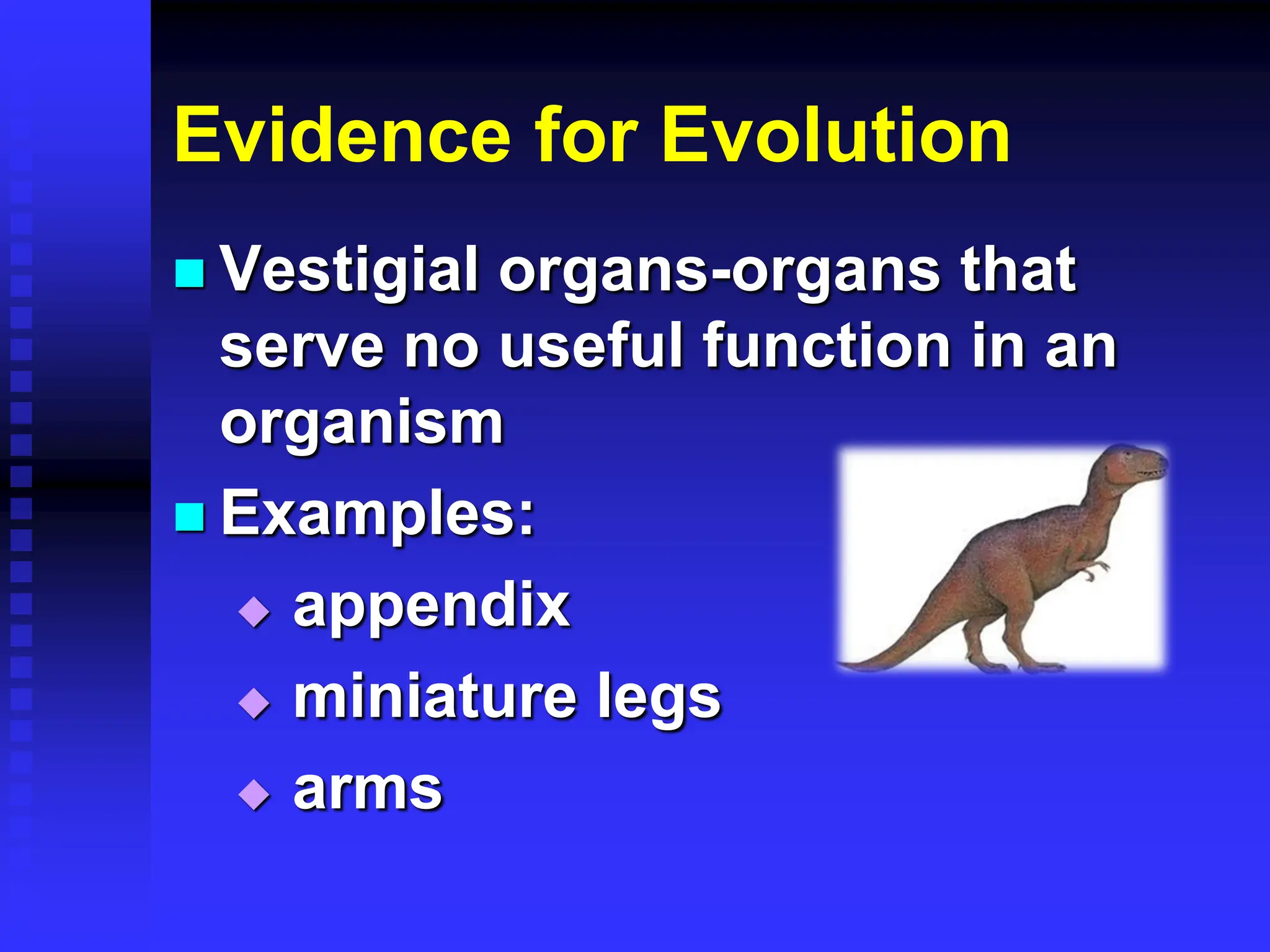 Evidence for Evolution

Vestigial organs-organs that serve no useful function in an organism

Examples:

appendix

miniature legs

arms